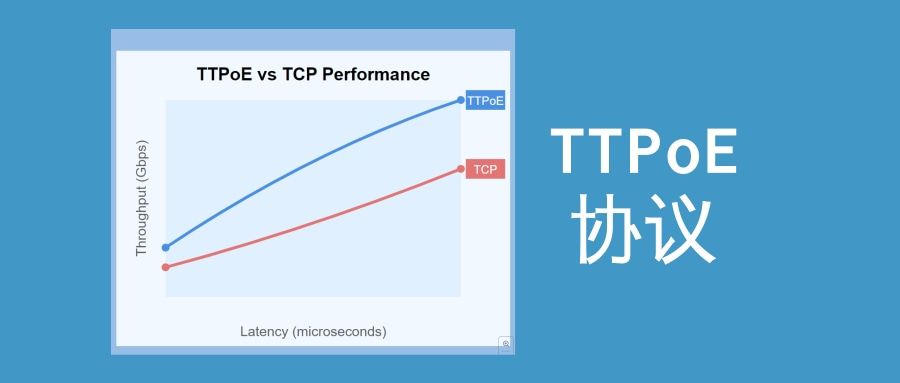 TTPoE vs TCP Performance

Throughput (Gbps)

TTPoE

TCP

Latency (microseconds)

TTPoE
协议